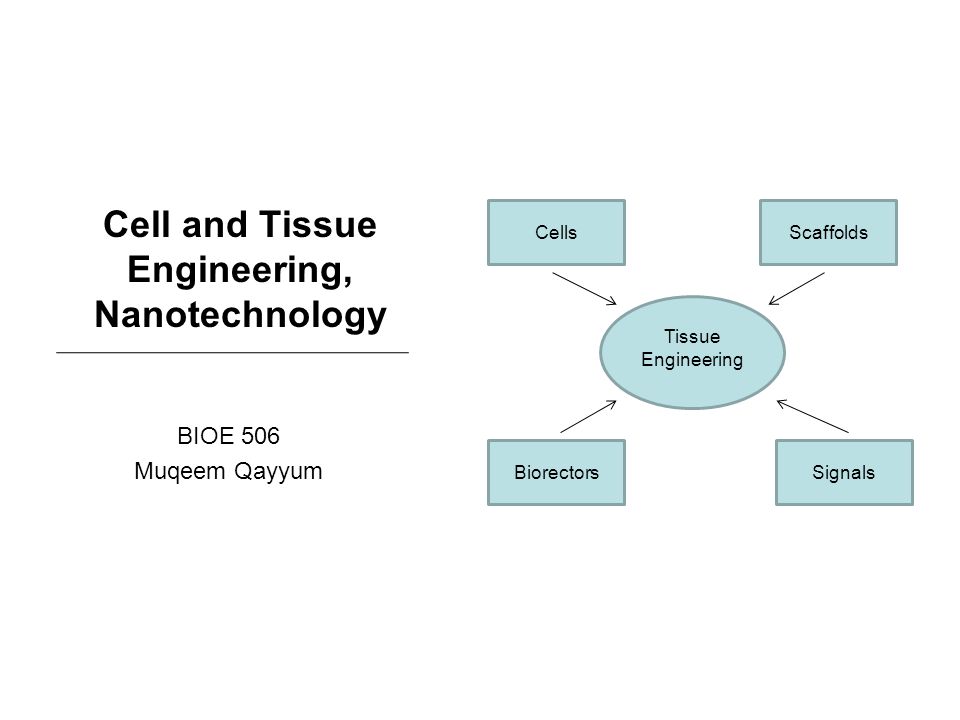 Cell and Tissue Engineering, Nanotechnology

BIOE 506
Muqeem Qayyum

Cells

Scaffolds

Tissue Engineering

Biorectors

Signals